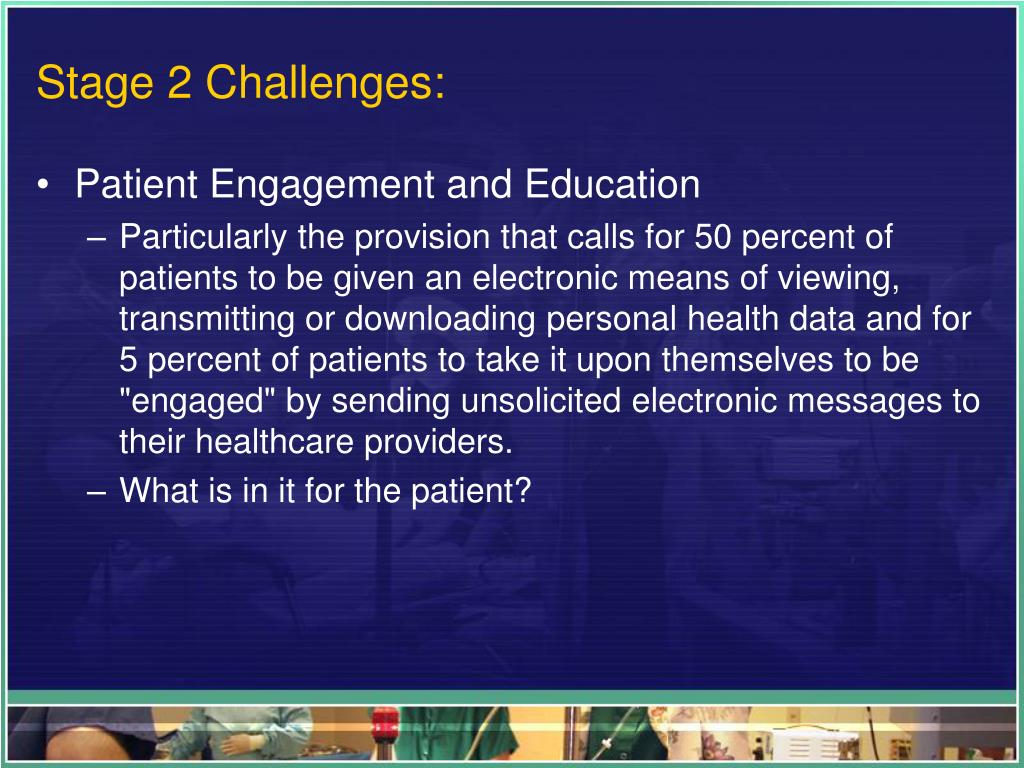 Stage 2 Challenges:

• Patient Engagement and Education

– Particularly the provision that calls for 50 percent of patients to be given an electronic means of viewing, transmitting or downloading personal health data and for 5 percent of patients to take it upon themselves to be "engaged" by sending unsolicited electronic messages to their healthcare providers.

– What is in it for the patient?